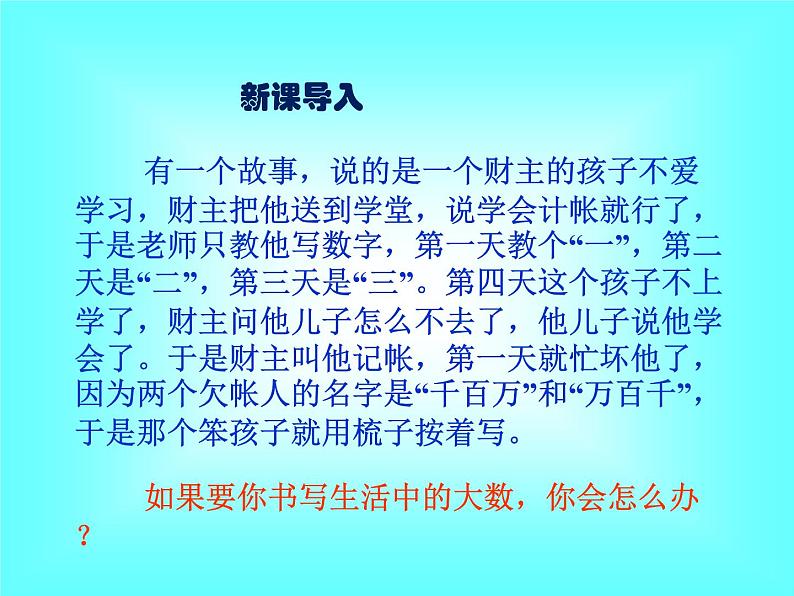 新课导入

有一个故事，说的是一个财主的孩子不爱学习，财主把他送到学堂，说学会计帐就行了，于是老师只教他写数字，第一天教个“一”，第二天是“二”，第三天是“三”。第四天这个孩子不上学了，财主问他儿子怎么不去了，他儿子说他学会了。于是财主叫他记帐，第一天就忙坏他了，因为两个欠帐人的名字是“千百万”和“万百千”，于是那个笨孩子就用梳子按着写。

如果要你书写生活中的大数，你会怎么办？